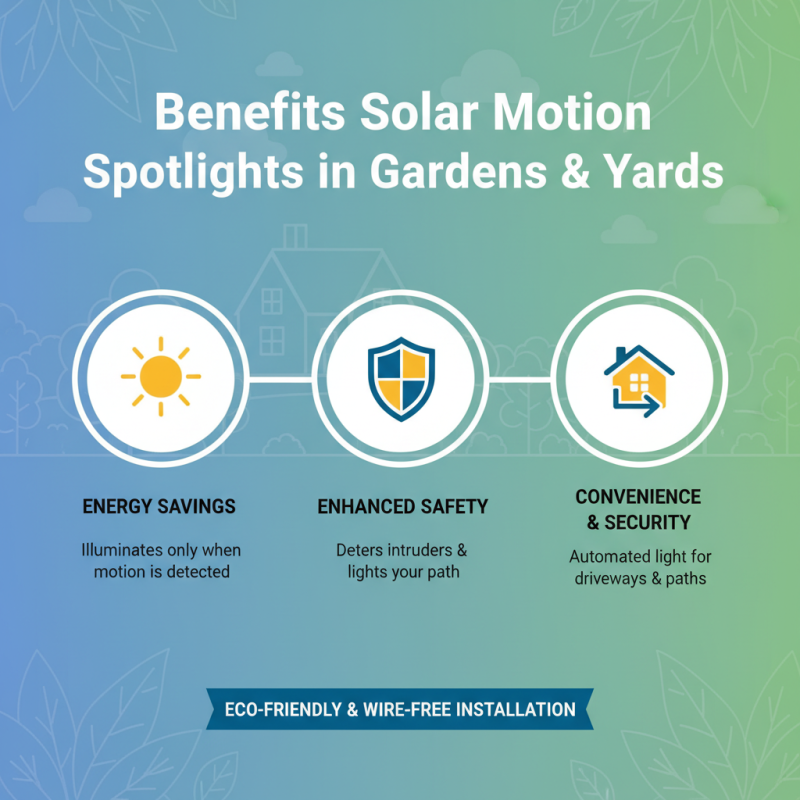 Benefits Solar Motion Spotlights in Gardens & Yards

ENERGY SAVINGS

Illuminates only when motion is detected

ENHANCED SAFETY

Deters intruders & lights your path

CONVENIENCE & SECURITY

Automated light for driveways & paths

ECO-FRIENDLY & WIRE-FREE INSTALLATION